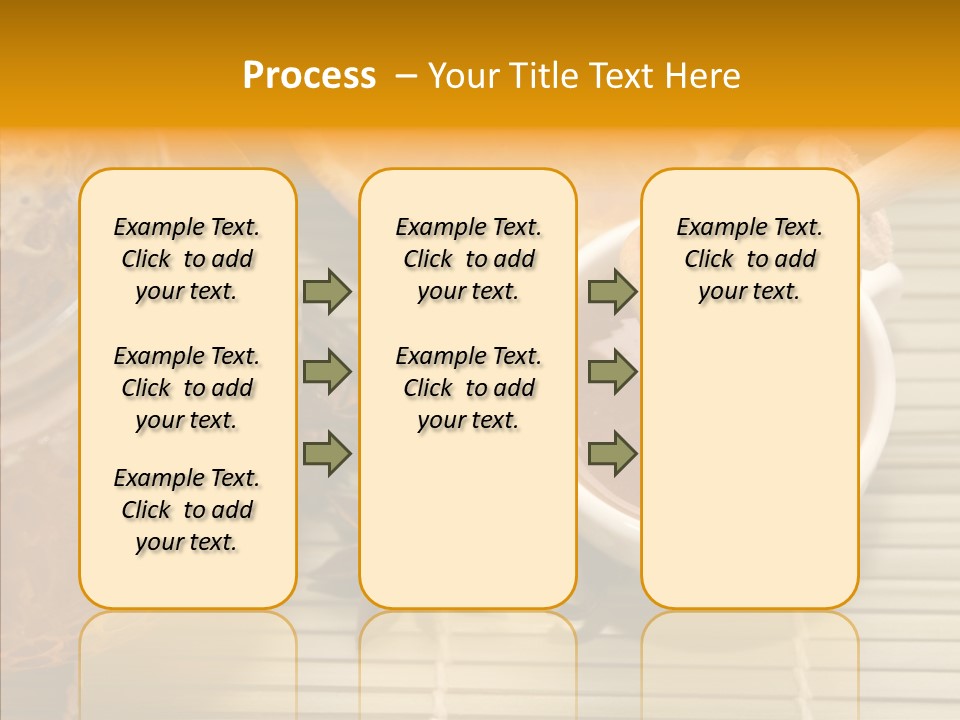 Process – Your Title Text Here

Example Text. Click to add your text.

Example Text. Click to add your text.

Example Text. Click to add your text.

Example Text. Click to add your text.

Example Text. Click to add your text.

Example Text. Click to add your text.